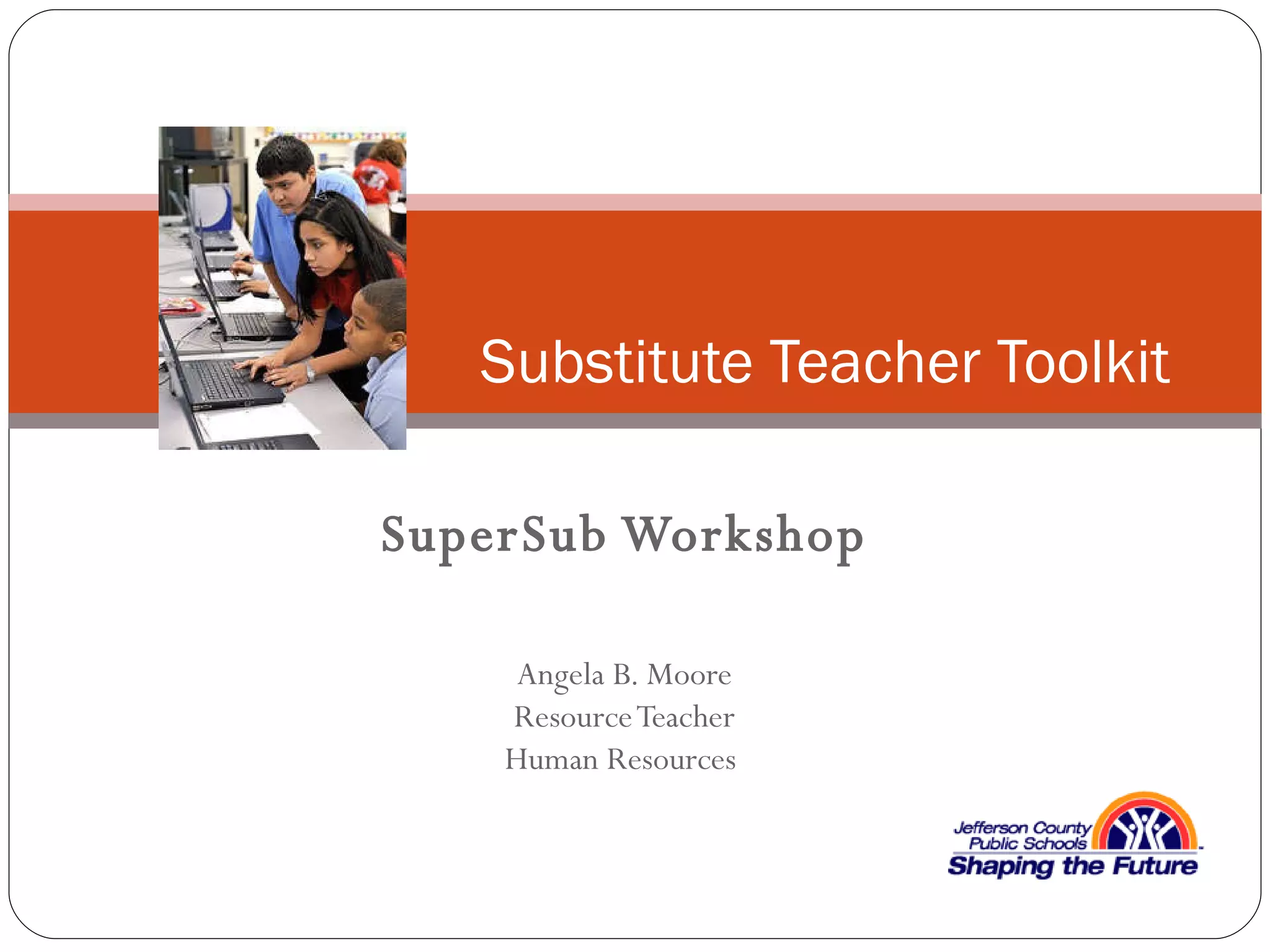 Substitute Teacher Toolkit

SuperSub Workshop

Angela B. Moore
Resource Teacher
Human Resources

Jefferson County
Public Schools
Shaping the Future